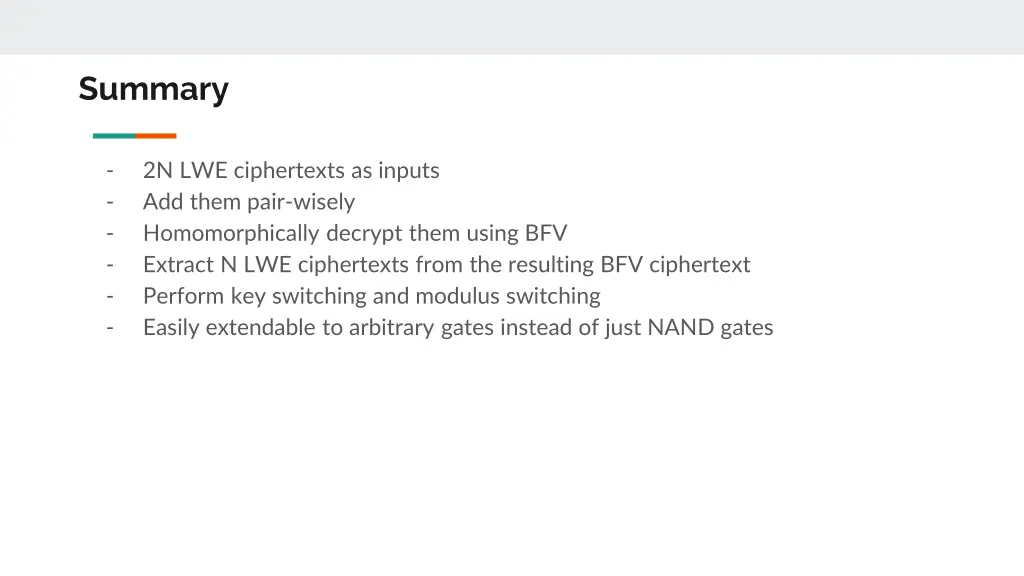 Summary

- 2N LWE ciphertexts as inputs
- Add them pair-wisely
- Homomorphically decrypt them using BFV
- Extract N LWE ciphertexts from the resulting BFV ciphertext
- Perform key switching and modulus switching
- Easily extendable to arbitrary gates instead of just NAND gates